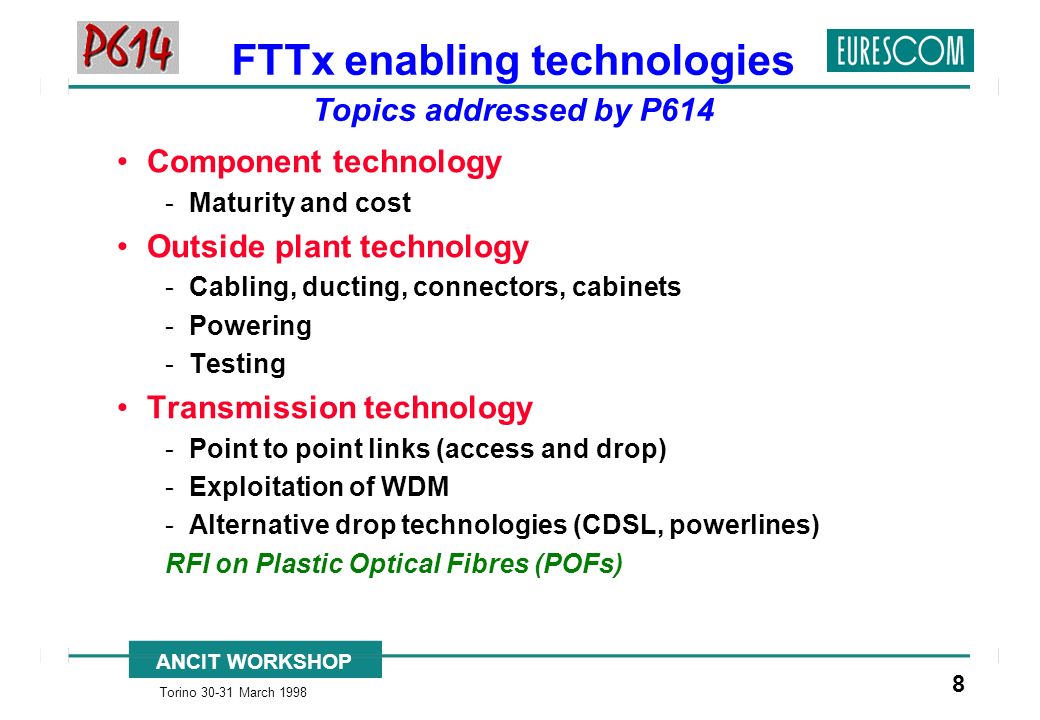 P614

FTTx enabling technologies

EURESCOM

Topics addressed by P614

• Component technology
- Maturity and cost

• Outside plant technology
- Cabling, ducting, connectors, cabinets
- Powering
- Testing

• Transmission technology
- Point to point links (access and drop)
- Exploitation of WDM
- Alternative drop technologies (CDSL, powerlines)

RFI on Plastic Optical Fibres (POFs)

ANCIT WORKSHOP

Torino 30-31 March 1998

8